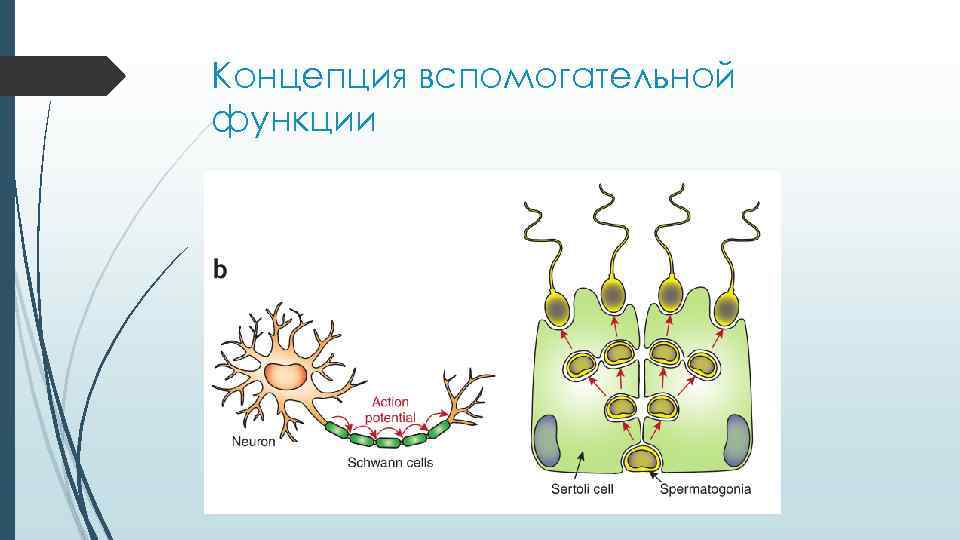 Концепция вспомогательной функции

b

Action potential

Neuron

Schwann cells

Sertoli cell

Spermatogonia